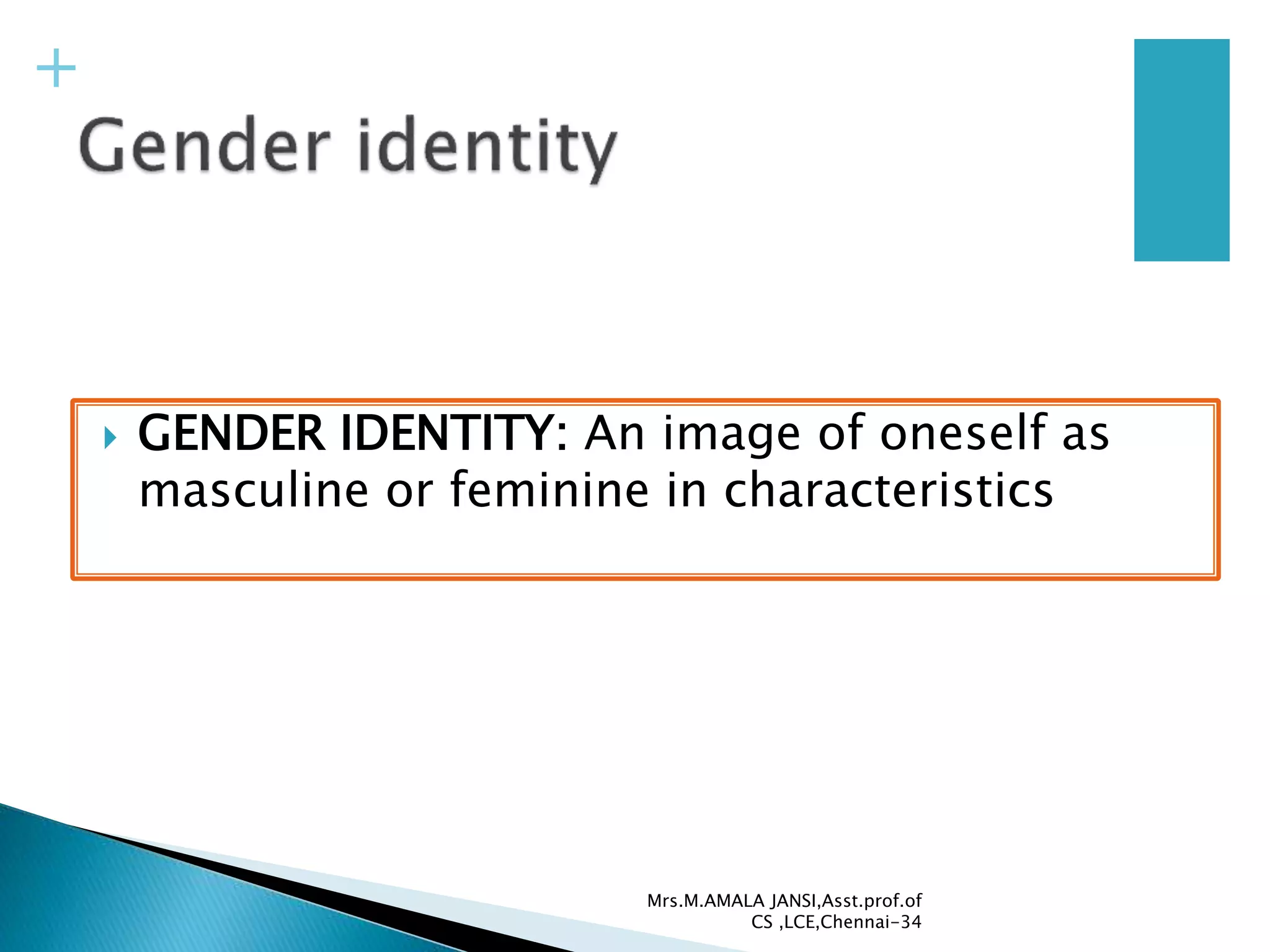 +
Gender identity

GENDER IDENTITY: An image of oneself as masculine or feminine in characteristics

Mrs.M.AMALA JANSI,Asst.prof.of CS ,LCE,Chennai-34